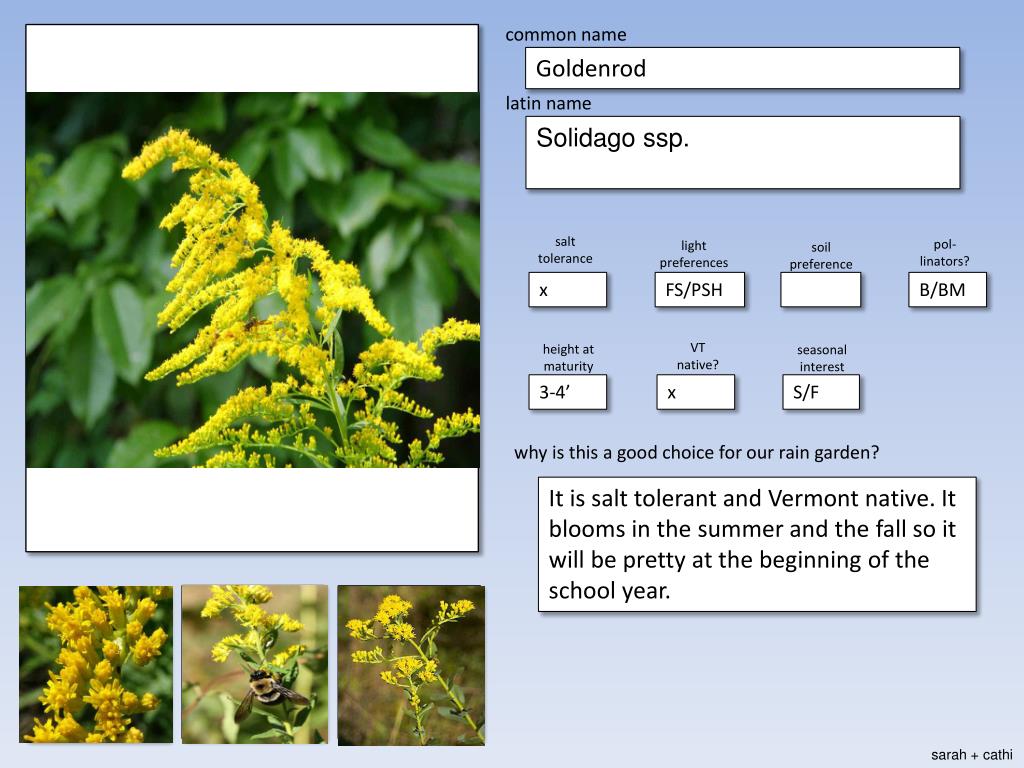 common name

Goldenrod

latin name

Solidago ssp.

salt tolerance

x

light preferences

FS/PSH

soil preference

pol-linators?

B/BM

height at maturity

3-4’

VT native?

x

seasonal interest

S/F

why is this a good choice for our rain garden?

It is salt tolerant and Vermont native. It blooms in the summer and the fall so it will be pretty at the beginning of the school year.

sarah + cathi